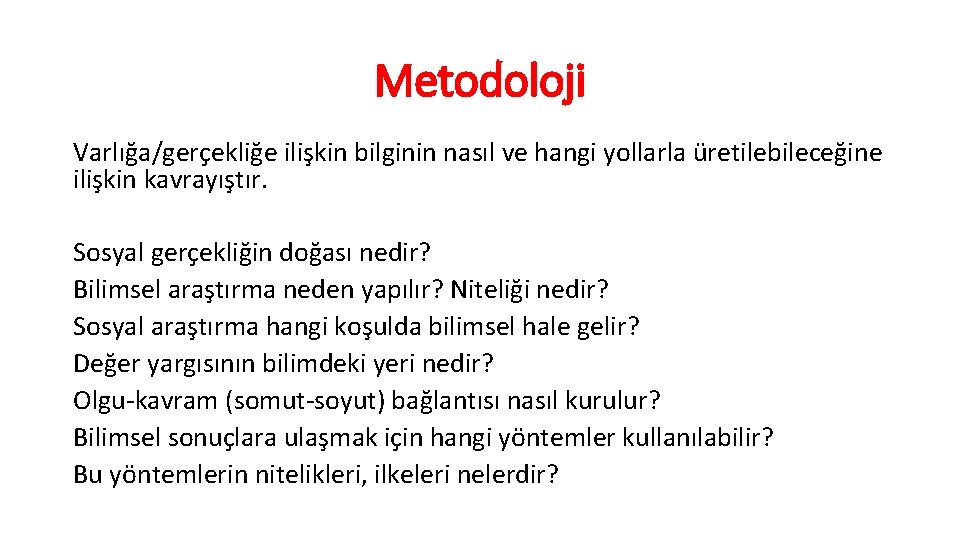 Metodoloji

Varlığa/gerçekliğe ilişkin bilginin nasıl ve hangi yollarla üretilebileceğine ilişkin kavrayıştır.

Sosyal gerçekliğin doğası nedir?
Bilimsel araştırma neden yapılır? Niteliği nedir?
Sosyal araştırma hangi koşulda bilimsel hale gelir?
Değer yargısının bilimdeki yeri nedir?
Olgu-kavram (somut-soyut) bağlantısı nasıl kurulur?
Bilimsel sonuçlara ulaşmak için hangi yöntemler kullanılabilir?
Bu yöntemlerin nitelikleri, ilkeleri nelerdir?